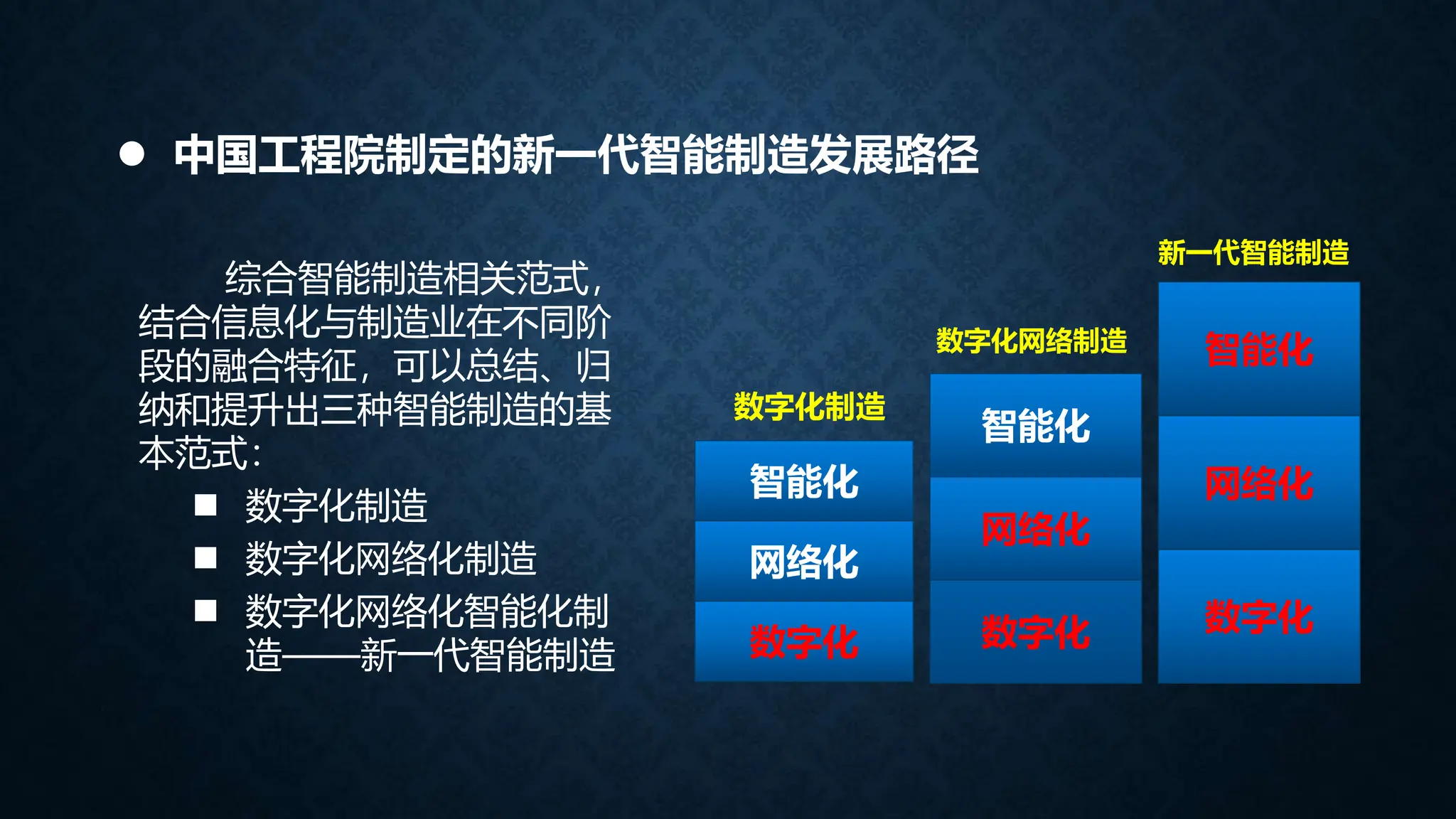 ● 中国工程院制定的新一代智能制造发展路径

综合智能制造相关范式，结合信息化与制造业在不同阶段的融合特征，可以总结、归纳和提升出三种智能制造的基本范式：

■ 数字化制造
■ 数字化网络化制造
■ 数字化网络化智能化制造——新一代智能制造

数字化制造
智能化
网络化
数字化

数字化网络制造
智能化
网络化
数字化

新一代智能制造
智能化
网络化
数字化